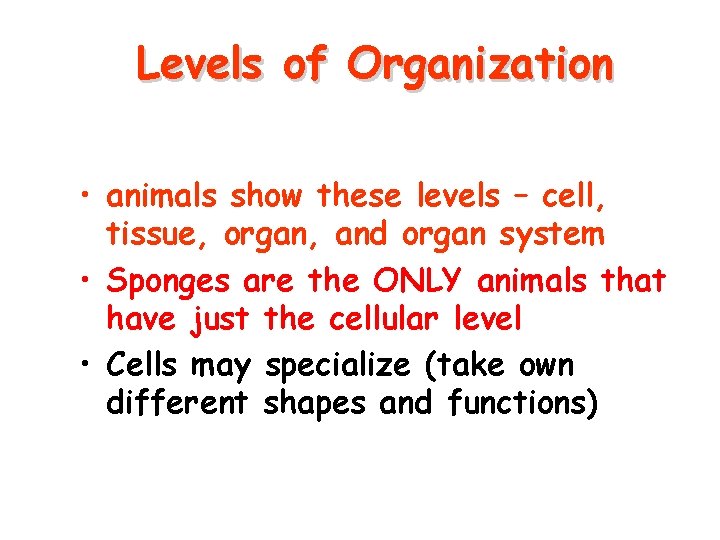 Levels of Organization

• animals show these levels – cell, tissue, organ, and organ system

• Sponges are the ONLY animals that have just the cellular level

• Cells may specialize (take own different shapes and functions)